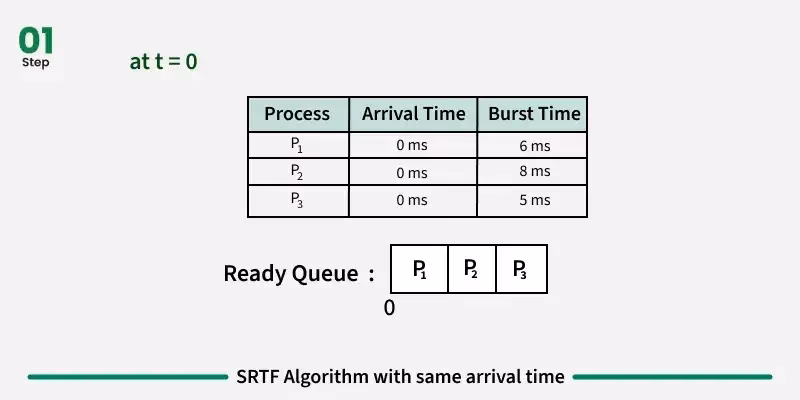 01
Step

at t = 0

| Process | Arrival Time | Burst Time |
|---|---|---|
| $P_1$ | 0 ms | 6 ms |
| $P_2$ | 0 ms | 8 ms |
| $P_3$ | 0 ms | 5 ms |

Ready Queue :

| $P_1$ | $P_2$ | $P_3$ |
|---|---|---|

0

SRTF Algorithm with same arrival time